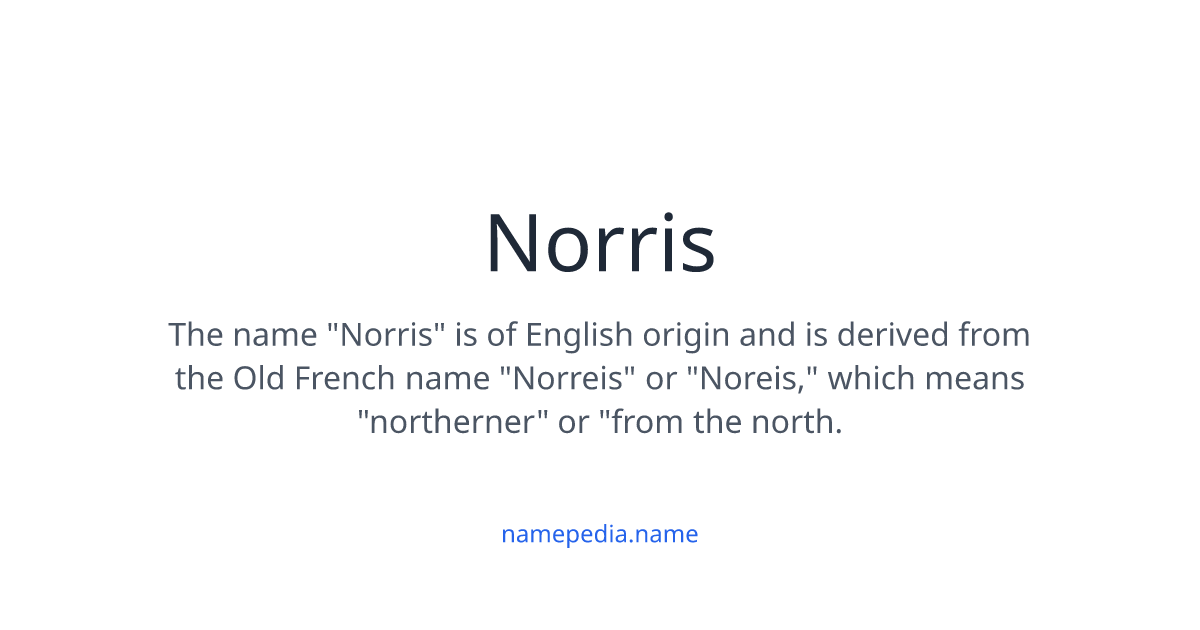 Norris

The name "Norris" is of English origin and is derived from the Old French name "Norreis" or "Noreis," which means "northerner" or "from the north.

namepedia.name